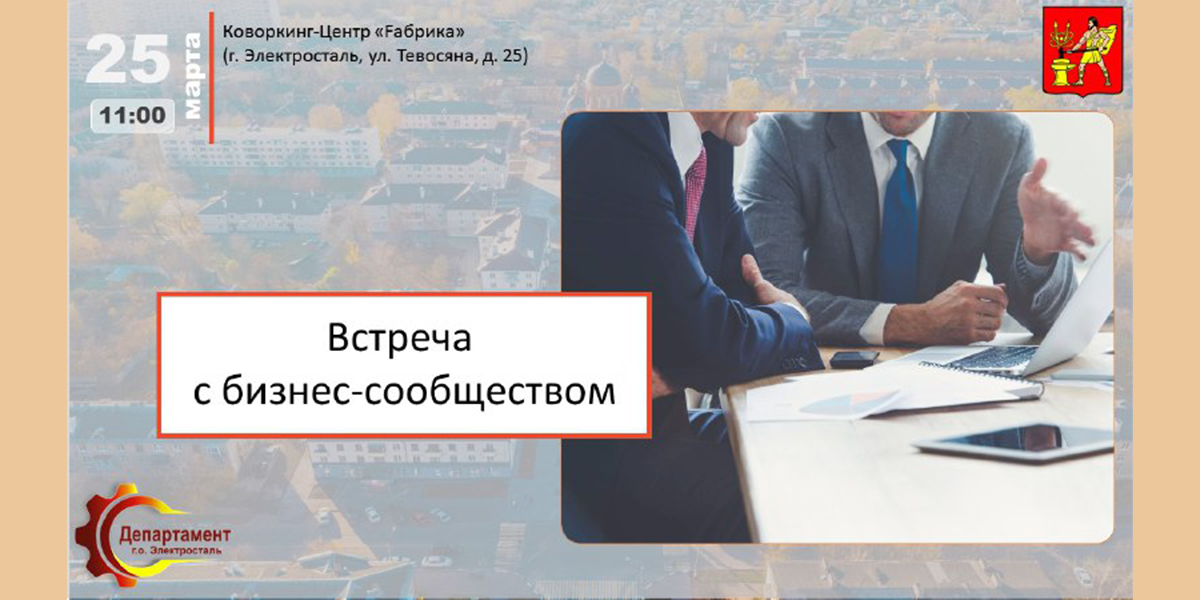 25 марта
11:00

Коворкинг-Центр «Fабрика»
(г. Электросталь, ул. Тевосяна, д. 25)

Встреча
с бизнес-сообществом

Департамент
г.о. Электросталь